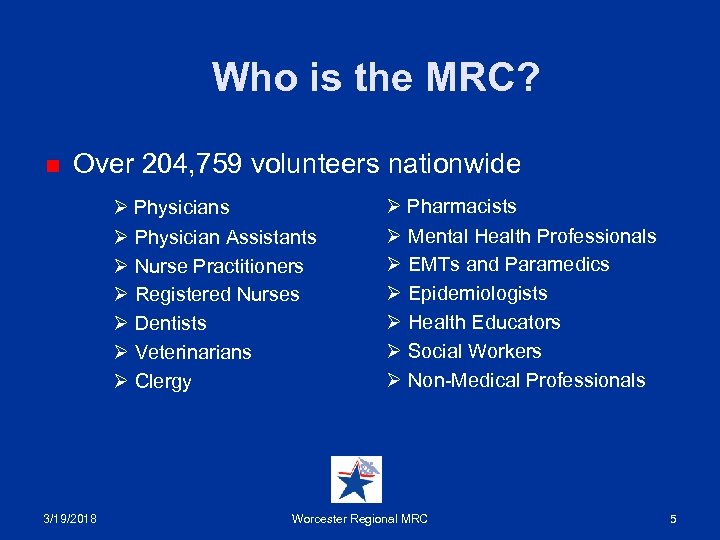 Who is the MRC?

■ Over 204,759 volunteers nationwide

➢ Physicians
➢ Physician Assistants
➢ Nurse Practitioners
➢ Registered Nurses
➢ Dentists
➢ Veterinarians
➢ Clergy

➢ Pharmacists
➢ Mental Health Professionals
➢ EMTs and Paramedics
➢ Epidemiologists
➢ Health Educators
➢ Social Workers
➢ Non-Medical Professionals

3/19/2018

Worcester Regional MRC

5